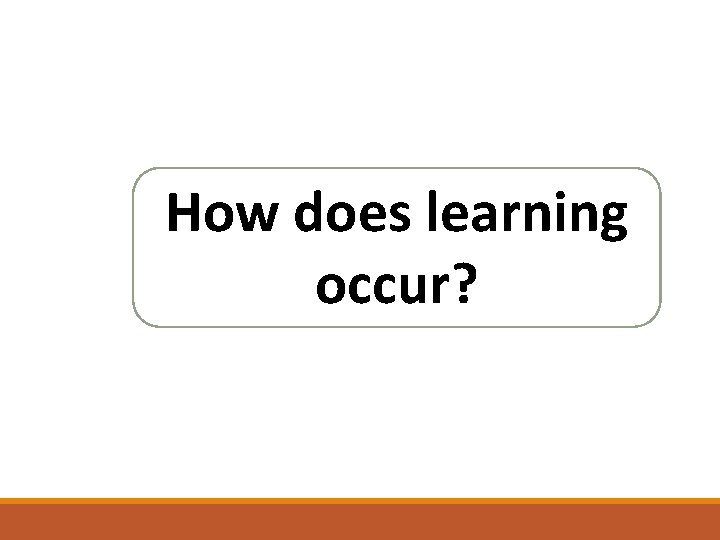 How does learning occur?